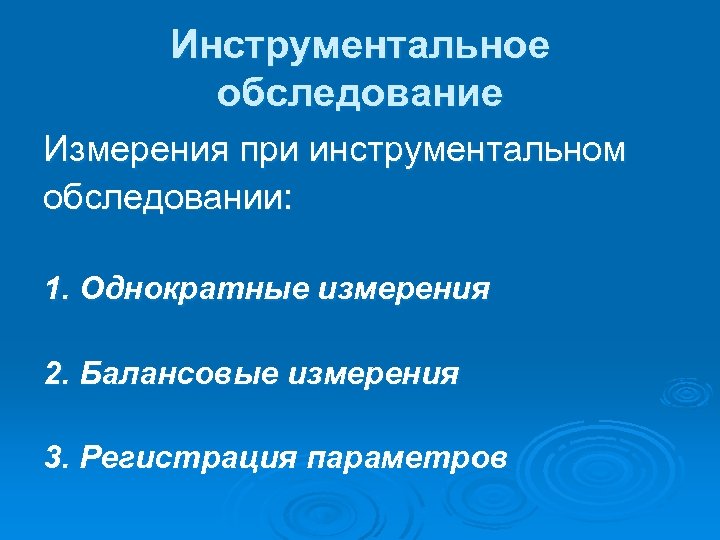 Инструментальное обследование

Измерения при инструментальном обследовании:

1. Однократные измерения

2. Балансовые измерения

3. Регистрация параметров